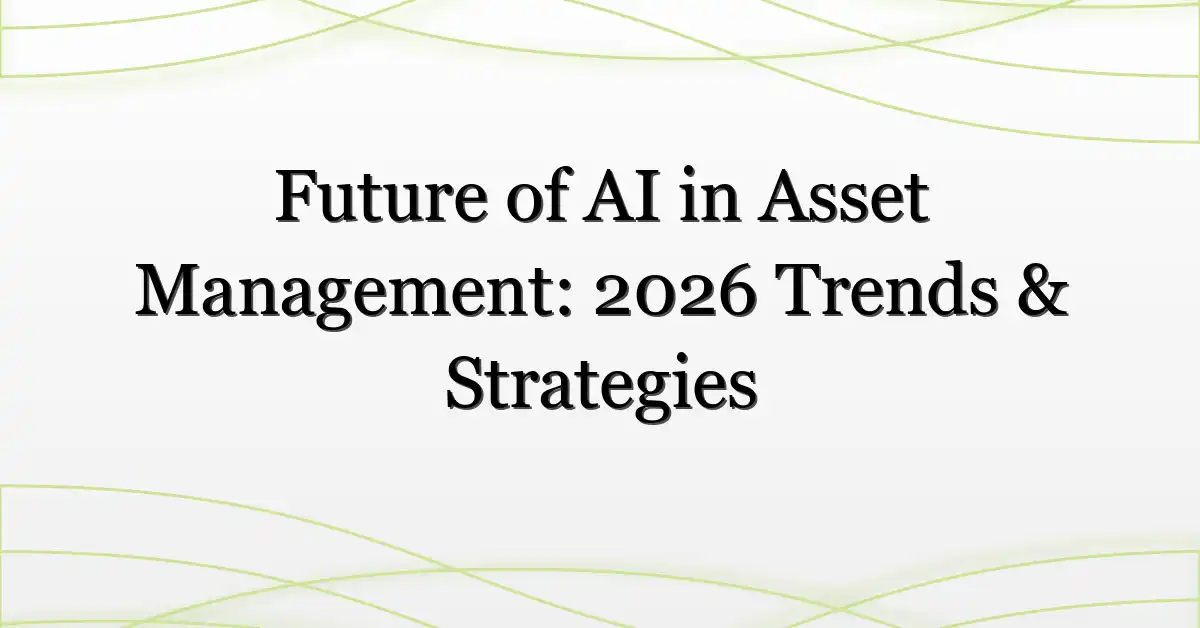 Future of AI in Asset Management: 2026 Trends & Strategies